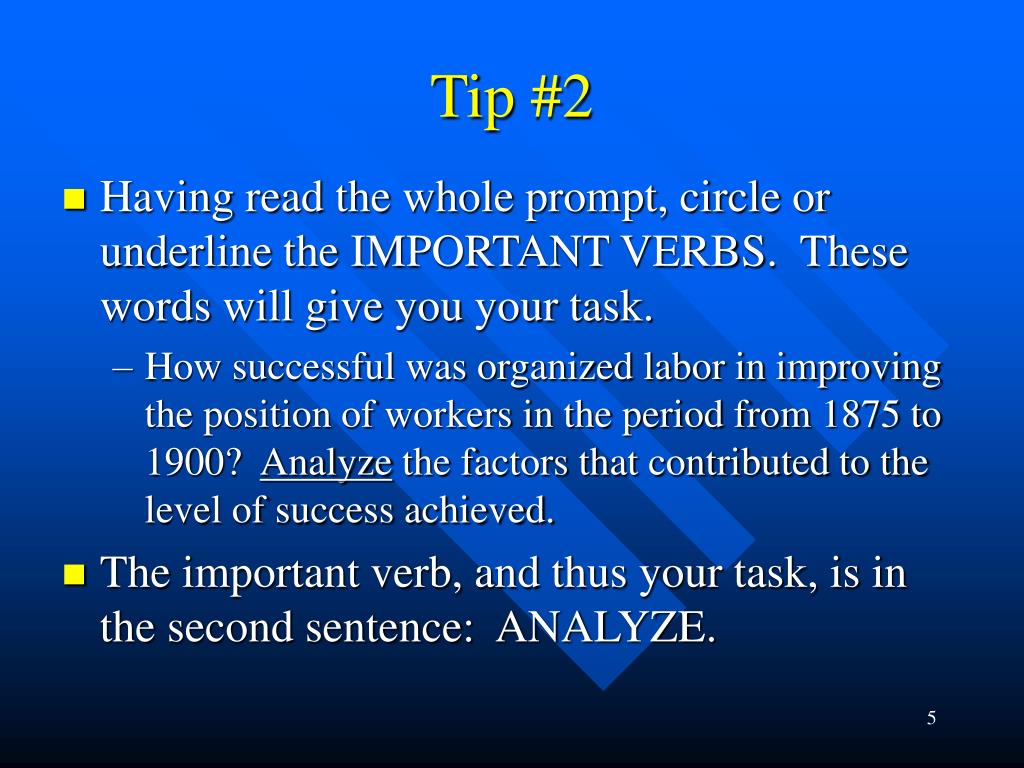 Tip #2

Having read the whole prompt, circle or underline the IMPORTANT VERBS. These words will give you your task.

– How successful was organized labor in improving the position of workers in the period from 1875 to 1900? Analyze the factors that contributed to the level of success achieved.

The important verb, and thus your task, is in the second sentence: ANALYZE.

5